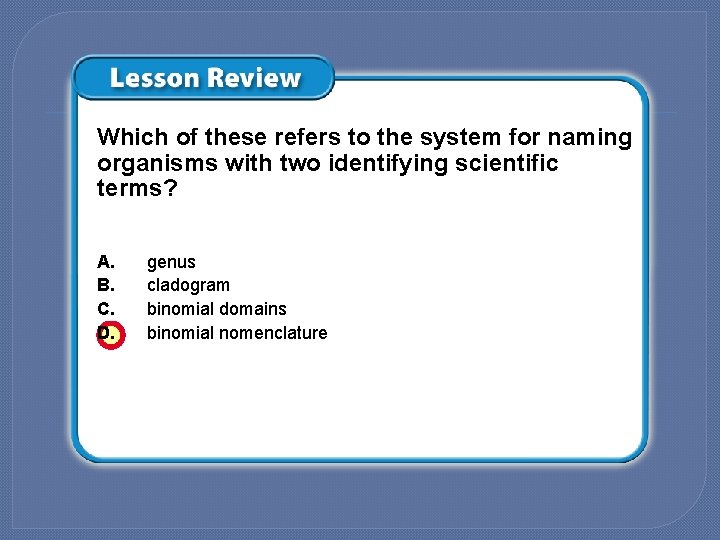 Lesson Review

Which of these refers to the system for naming organisms with two identifying scientific terms?

A. genus
B. cladogram
C. binomial domains
D. binomial nomenclature